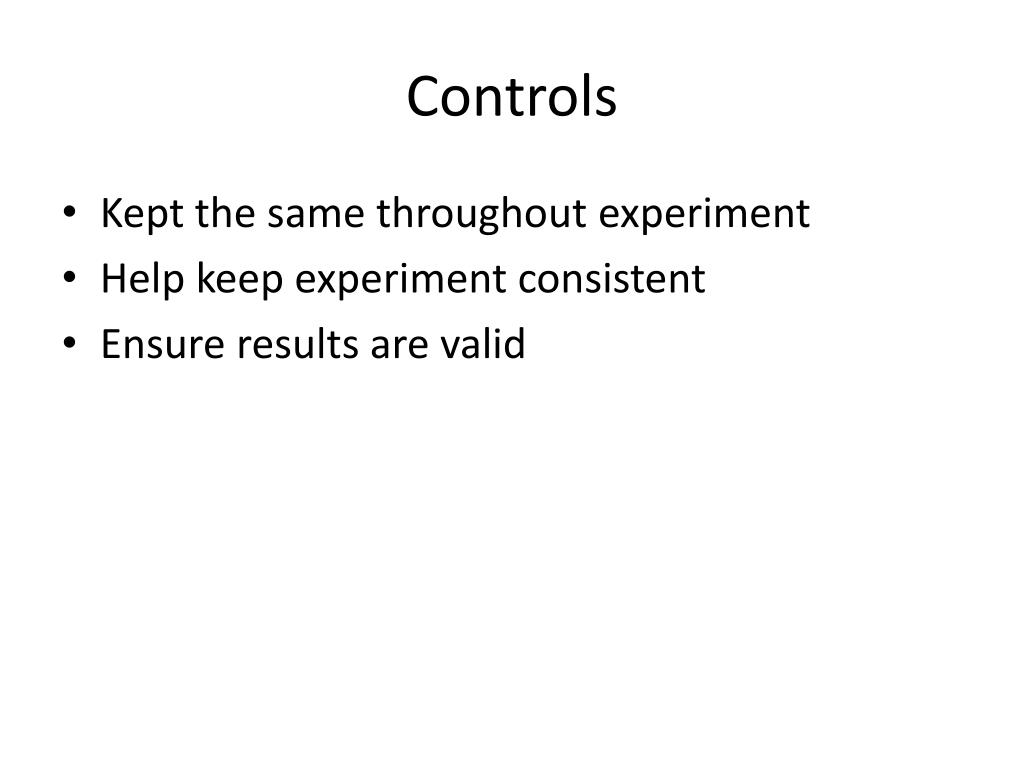 Controls

• Kept the same throughout experiment
• Help keep experiment consistent
• Ensure results are valid